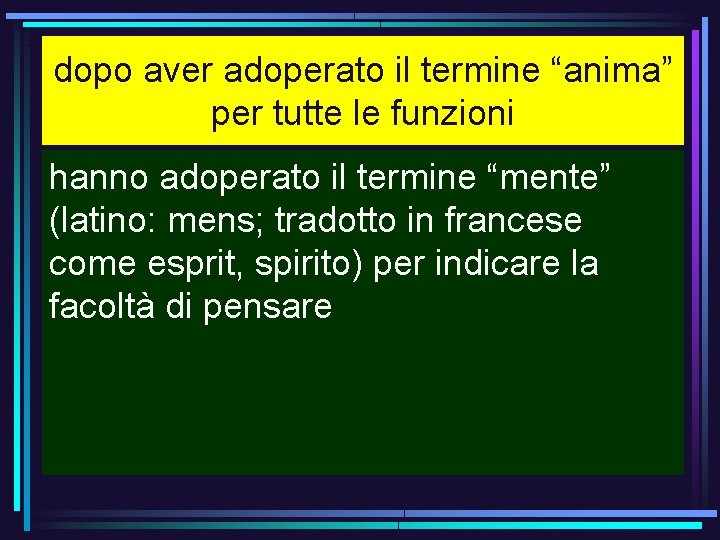 dopo aver adoperato il termine “anima” per tutte le funzioni

hanno adoperato il termine “mente” (latino: mens; tradotto in francese come esprit, spirito) per indicare la facoltà di pensare